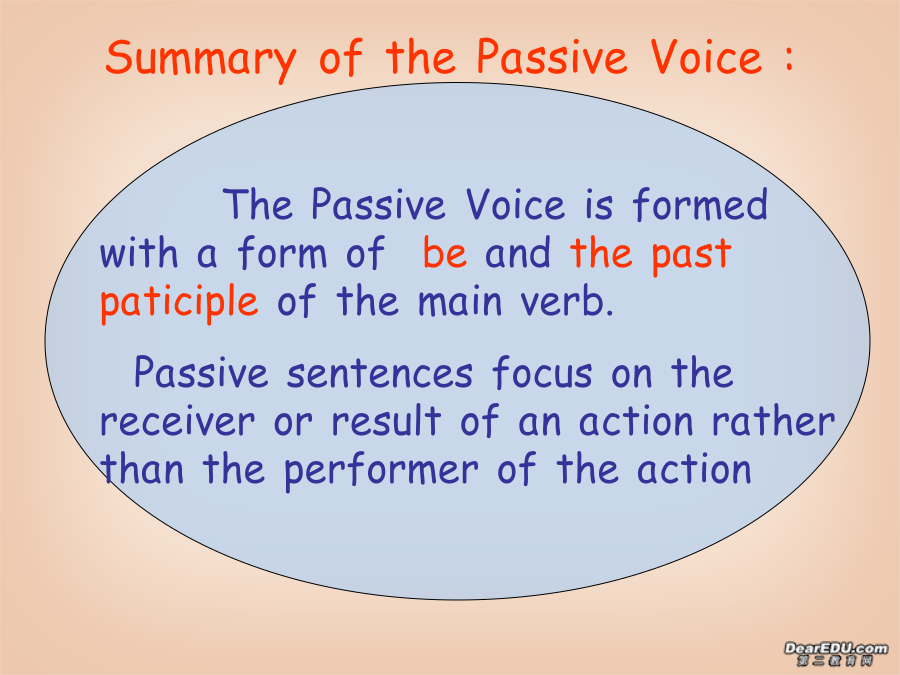 Summary of the Passive Voice :

The Passive Voice is formed with a form of be and the past paticiple of the main verb.

Passive sentences focus on the receiver or result of an action rather than the performer of the action

DearEDU.com
第二教育网